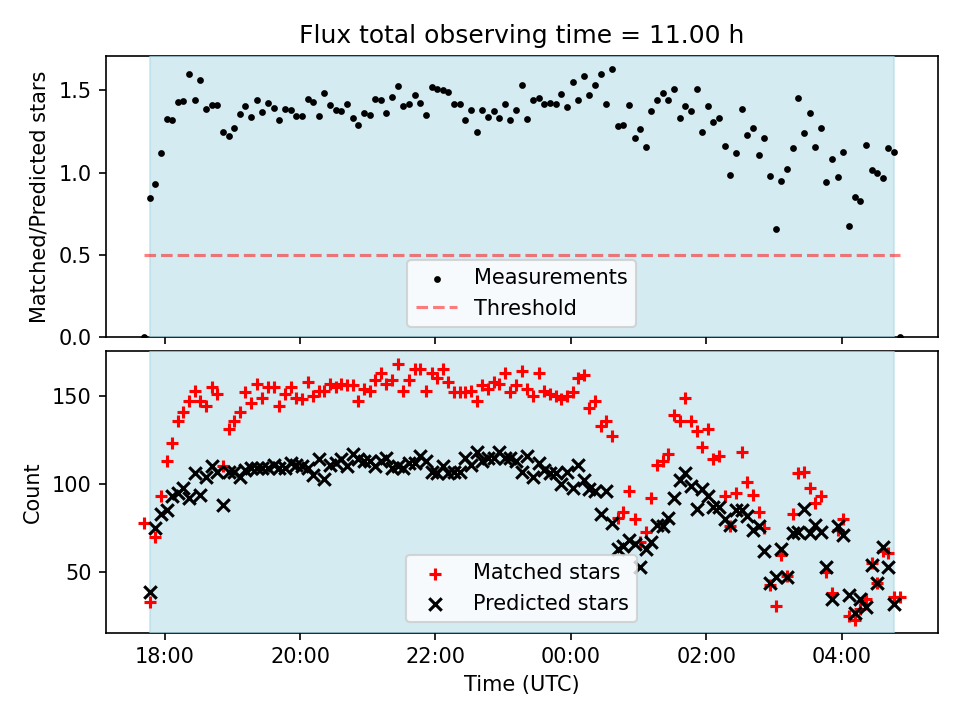 Flux total observing time = 11.00 h

Matched/Predicted stars

1.5
1.0
0.5
0.0

Measurements
Threshold

Count

150
100
50

Matched stars
Predicted stars

18:00
20:00
22:00
00:00
02:00
04:00

Time (UTC)